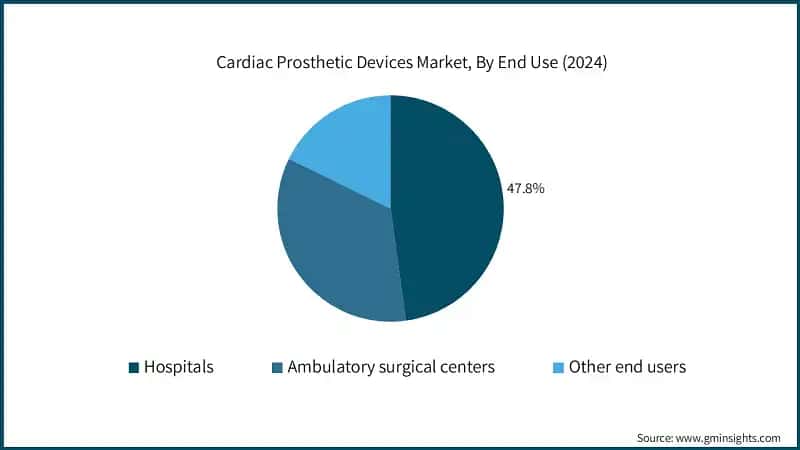 Cardiac Prosthetic Devices Market, By End Use (2024)

47.8%

Hospitals
Ambulatory surgical centers
Other end users

Source: www.gminsights.com